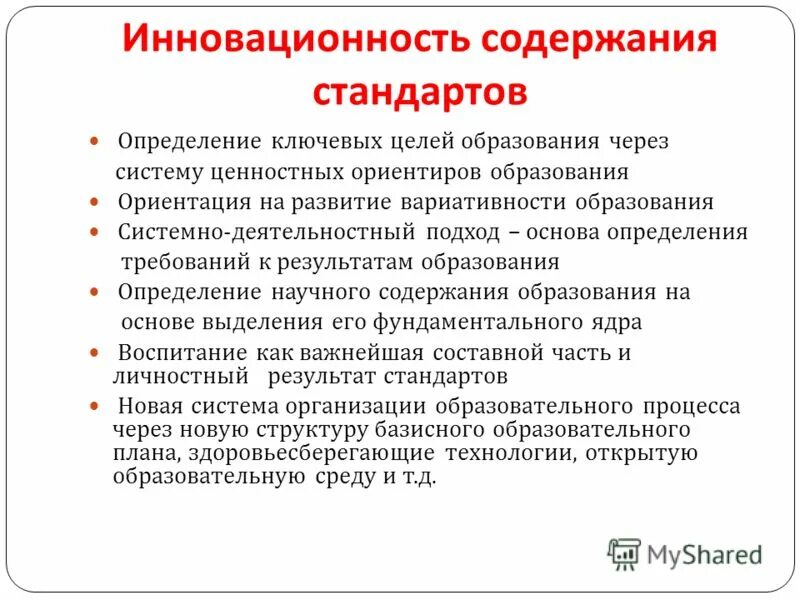 Инновационность содержания стандартов

- Определение ключевых целей образования через систему ценностных ориентиров образования
- Ориентация на развитие вариативности образования
- Системно-деятельностный подход – основа определения требований к результатам образования
- Определение научного содержания образования на основе выделения его фундаментального ядра
- Воспитание как важнейшая составной часть и личностный результат стандартов
- Новая система организации образовательного процесса через новую структуру базисного образовательного плана, здоровьесберегающие технологии, открытую образовательную среду и т.д.

MyShared